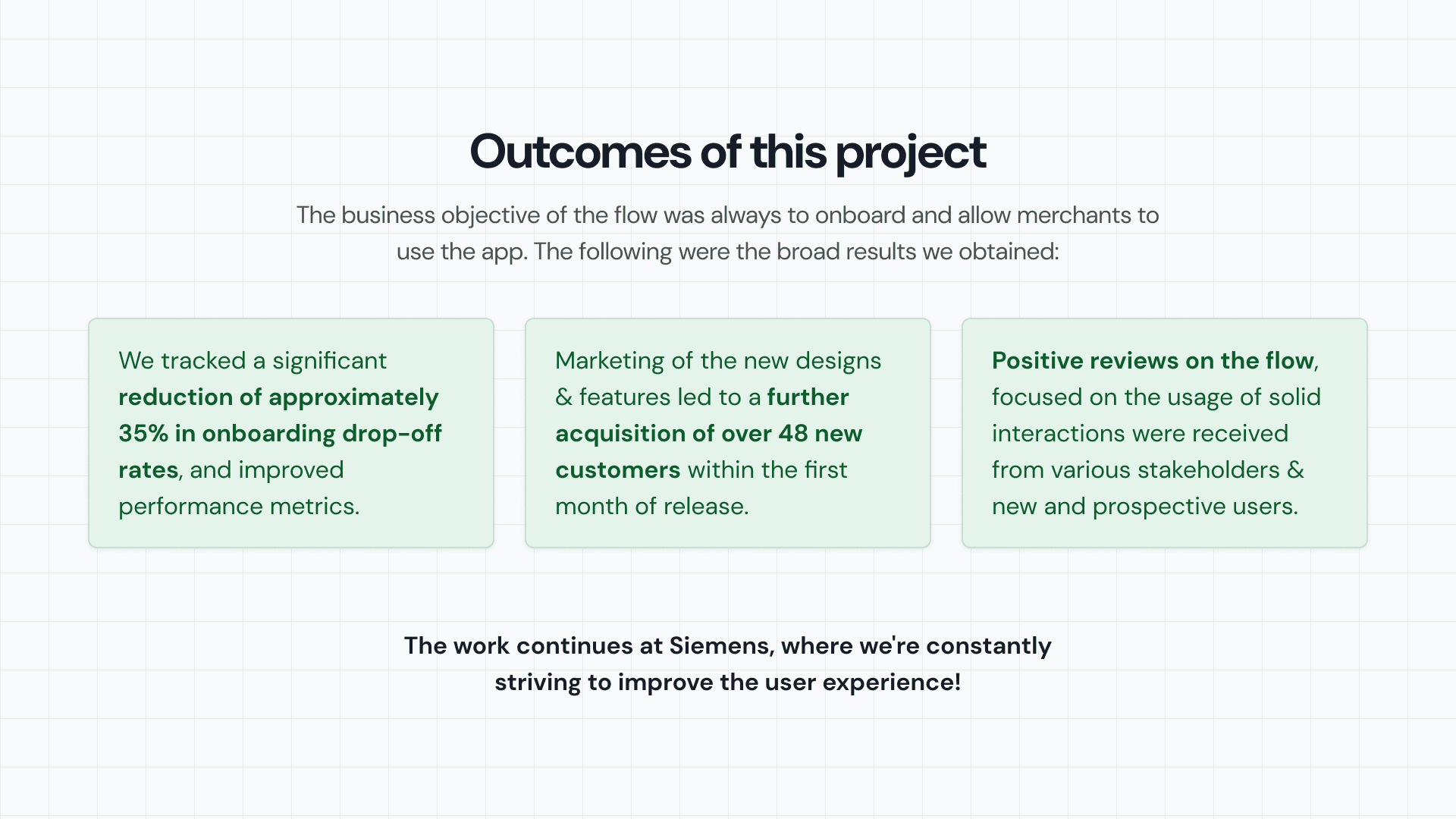 Outcomes of this project

The business objective of the flow was always to onboard and allow merchants to use the app. The following were the broad results we obtained:

We tracked a significant reduction of approximately 35% in onboarding drop-off rates, and improved performance metrics.

Marketing of the new designs & features led to a further acquisition of over 48 new customers within the first month of release.

Positive reviews on the flow, focused on the usage of solid interactions were received from various stakeholders & new and prospective users.

The work continues at Siemens, where we're constantly striving to improve the user experience!